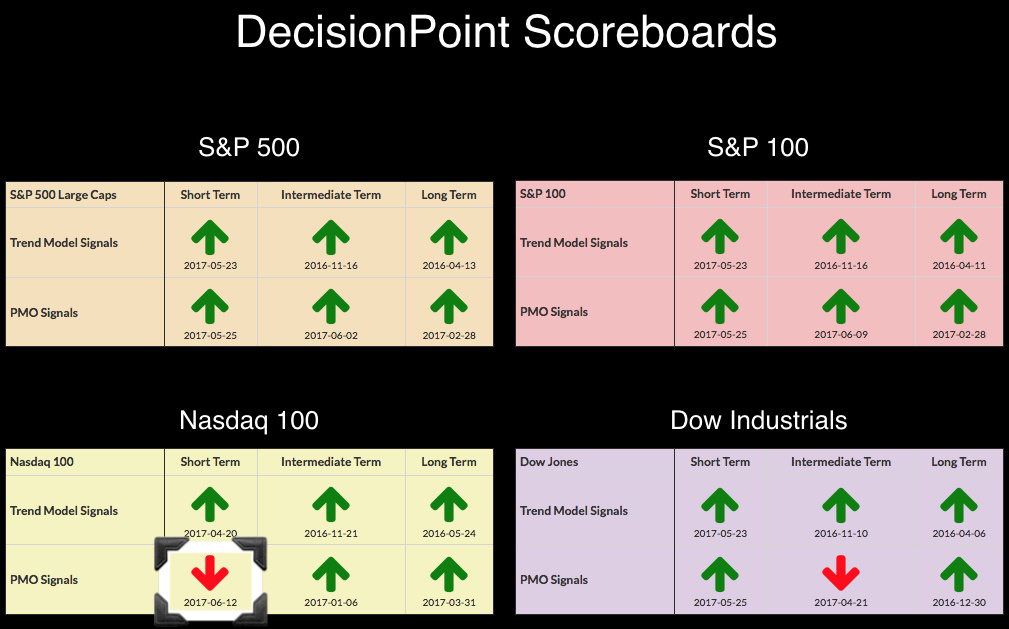 DecisionPoint Scoreboards

S&P 500

| S&P 500 Large Caps | Short Term | Intermediate Term | Long Term |
|---|---|---|---|
| Trend Model Signals | 2017-05-23 | 2016-11-16 | 2016-04-13 |
| PMO Signals | 2017-05-25 | 2017-06-02 | 2017-02-28 |

S&P 100

| S&P 100 | Short Term | Intermediate Term | Long Term |
|---|---|---|---|
| Trend Model Signals | 2017-05-23 | 2016-11-16 | 2016-04-11 |
| PMO Signals | 2017-05-25 | 2017-06-09 | 2017-02-28 |

Nasdaq 100

| Nasdaq 100 | Short Term | Intermediate Term | Long Term |
|---|---|---|---|
| Trend Model Signals | 2017-04-20 | 2016-11-21 | 2016-05-24 |
| PMO Signals | 2017-06-12 | 2017-01-06 | 2017-03-31 |

Dow Industrials

| Dow Jones | Short Term | Intermediate Term | Long Term |
|---|---|---|---|
| Trend Model Signals | 2017-05-23 | 2016-11-10 | 2016-04-06 |
| PMO Signals | 2017-05-25 | 2017-04-21 | 2016-12-30 |